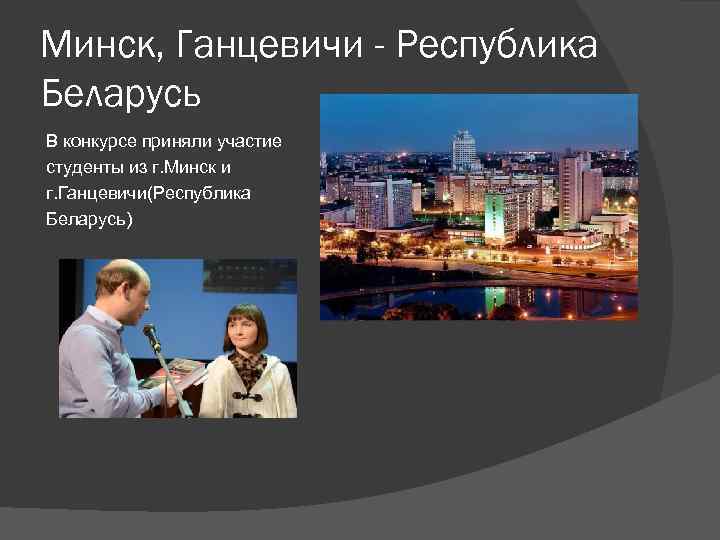 Минск, Ганцевичи - Республика Беларусь

В конкурсе приняли участие студенты из г.Минск и г.Ганцевичи(Республика Беларусь)